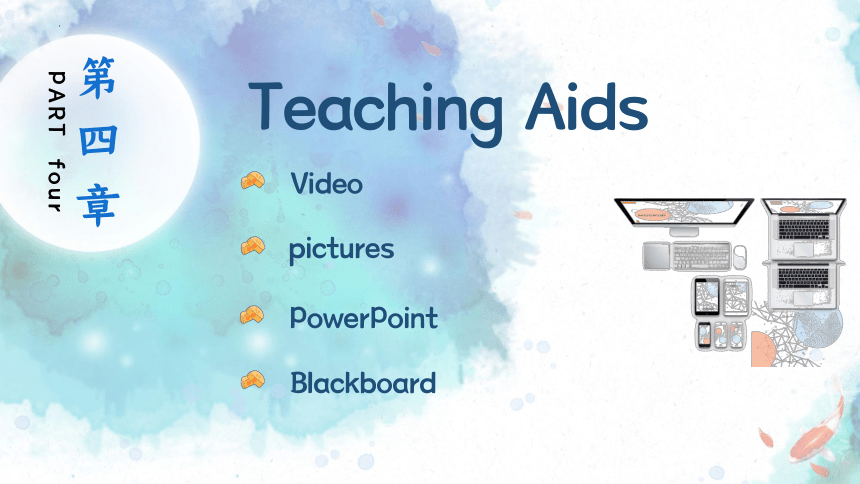 PART four

第四章

Teaching Aids

Video

pictures

PowerPoint

Blackboard